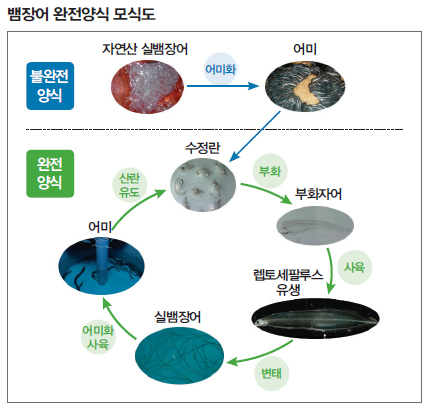 뱀장어 완전양식 모식도

불완전 양식

자연산 실뱀장어

어미화

어미

완전 양식

수정란

부화

부화자어

사육

렙토세팔루스 유생

변태

실뱀장어

어미화 사육

어미

산란 유도